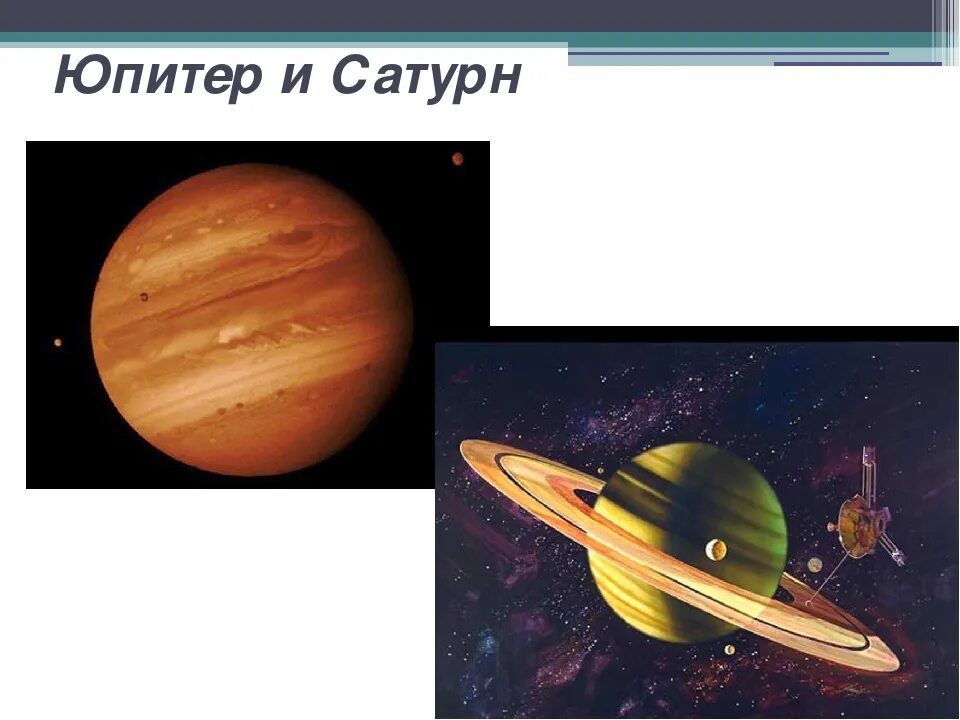 Юпитер и Сатурн